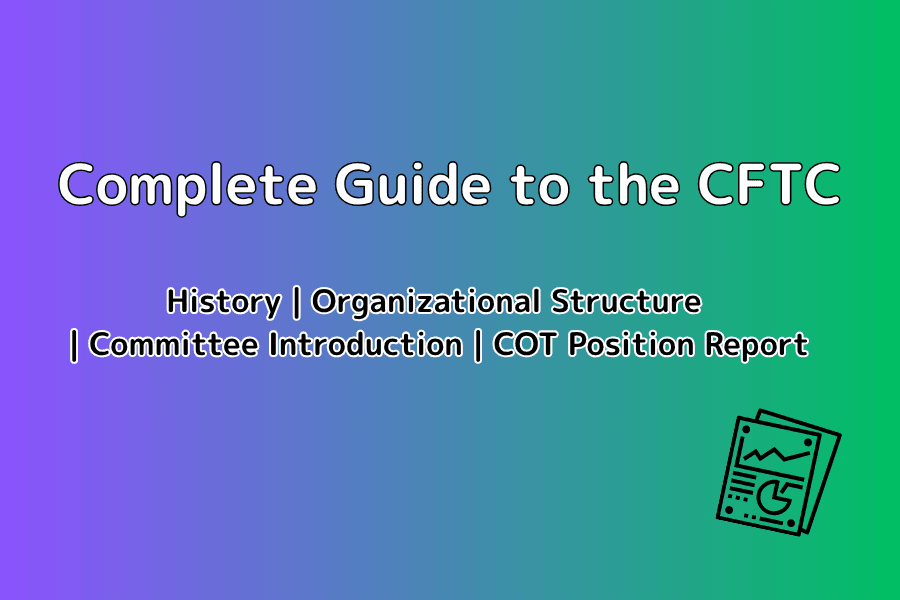 Complete Guide to the CFTC

History | Organizational Structure | Committee Introduction | COT Position Report